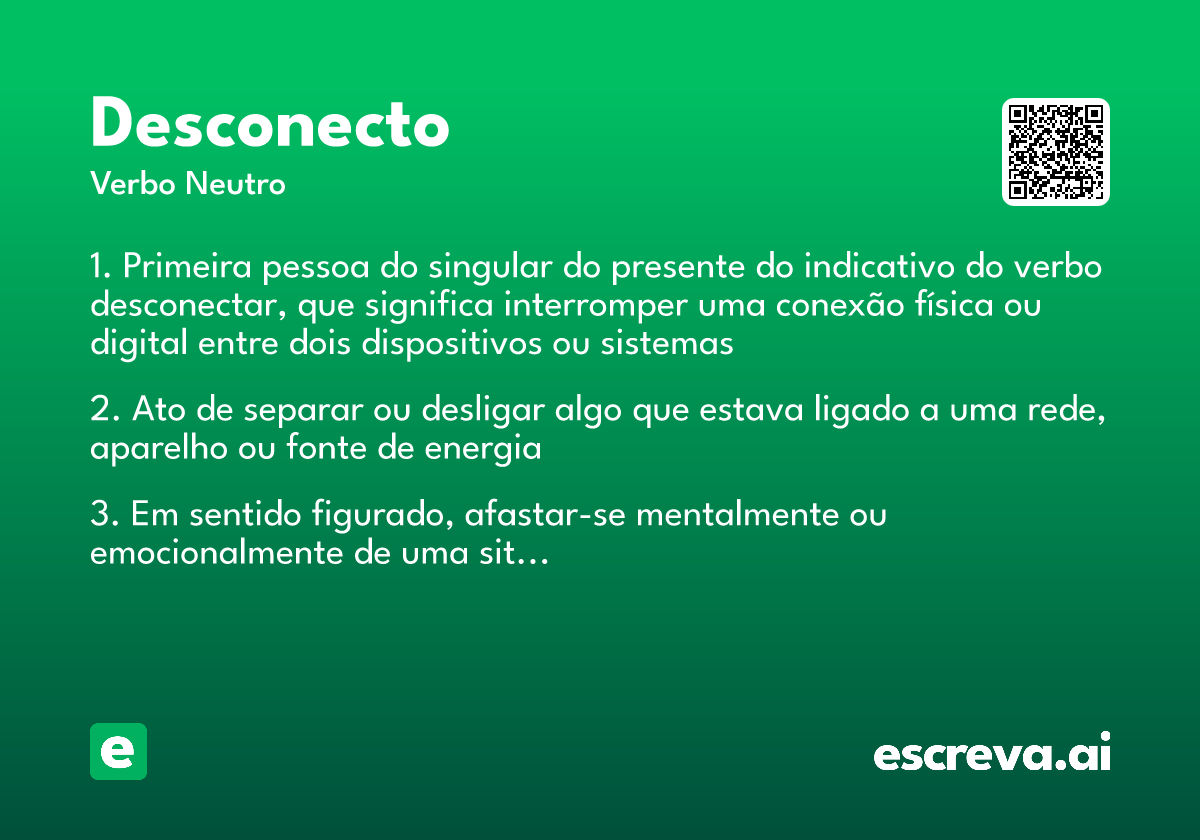 Desconecto
Verbo Neutro

1. Primeira pessoa do singular do presente do indicativo do verbo desconectar, que significa interromper uma conexão física ou digital entre dois dispositivos ou sistemas

2. Ato de separar ou desligar algo que estava ligado a uma rede, aparelho ou fonte de energia

3. Em sentido figurado, afastar-se mentalmente ou emocionalmente de uma sit...

e

escreva.ai